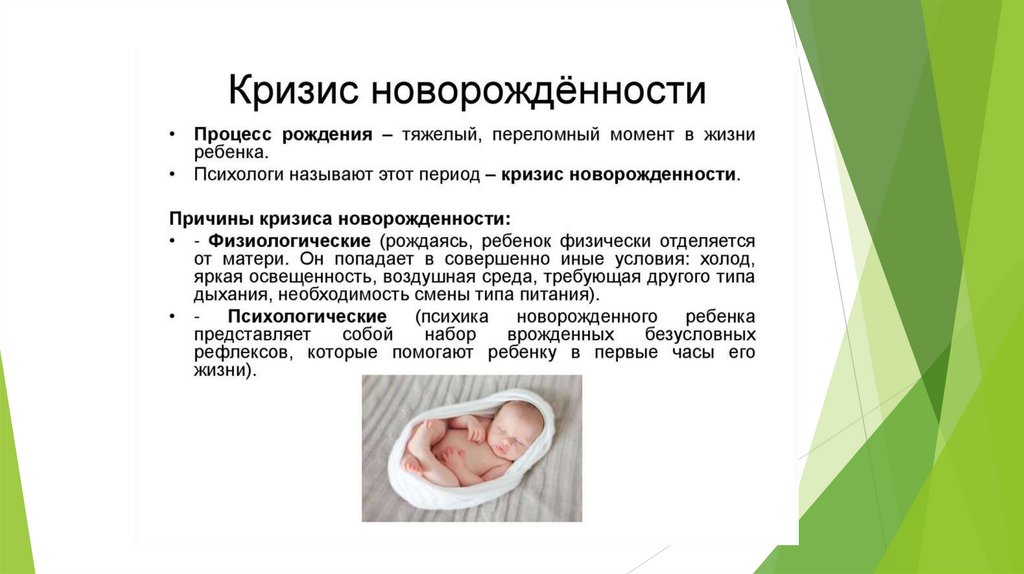 Кризис новорождённости

• Процесс рождения – тяжелый, переломный момент в жизни ребенка.
• Психологи называют этот период – кризис новорожденности.

Причины кризиса новорожденности:
• - Физиологические (рождаясь, ребенок физически отделяется от матери. Он попадает в совершенно иные условия: холод, яркая освещенность, воздушная среда, требующая другого типа дыхания, необходимость смены типа питания).
• - Психологические (психика новорожденного ребенка представляет собой набор врожденных безусловных рефлексов, которые помогают ребенку в первые часы его жизни).